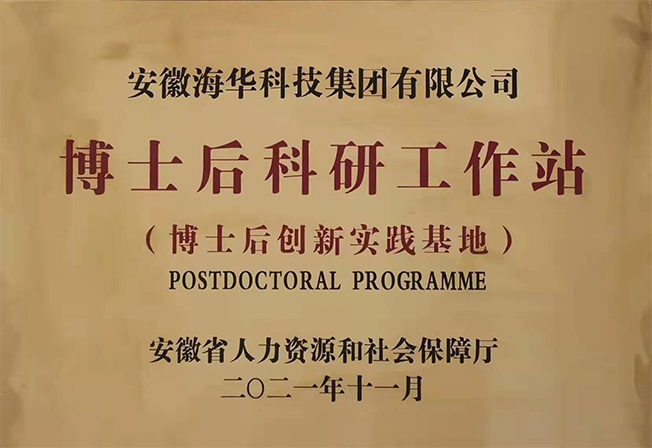 安徽海华科技集团有限公司

博士后科研工作站

（博士后创新实践基地）

POSTDOCTORAL PROGRAMME

安徽省人力资源和社会保障厅

二〇二一年十一月